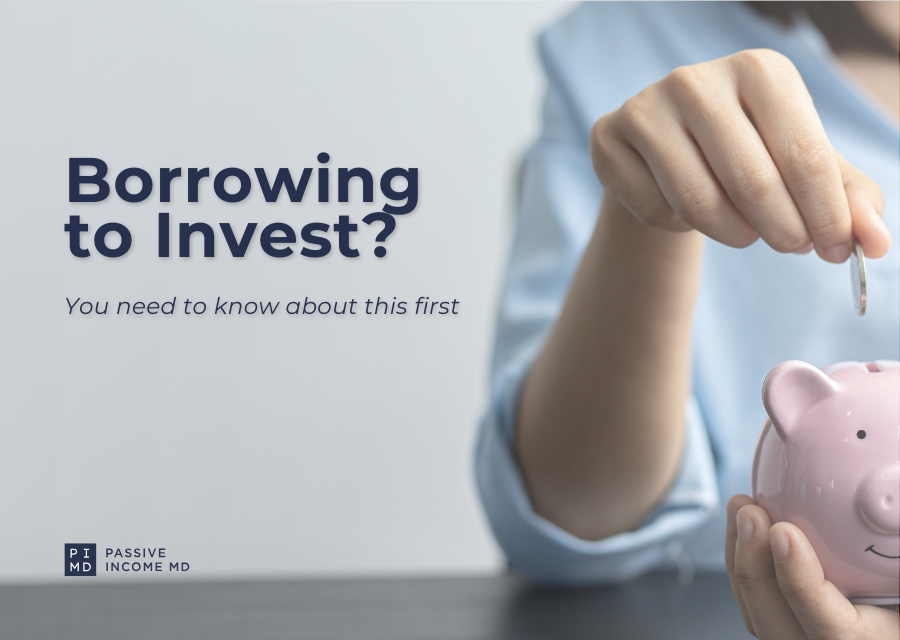 Borrowing to Invest?

You need to know about this first

PI MD PASSIVE INCOME MD